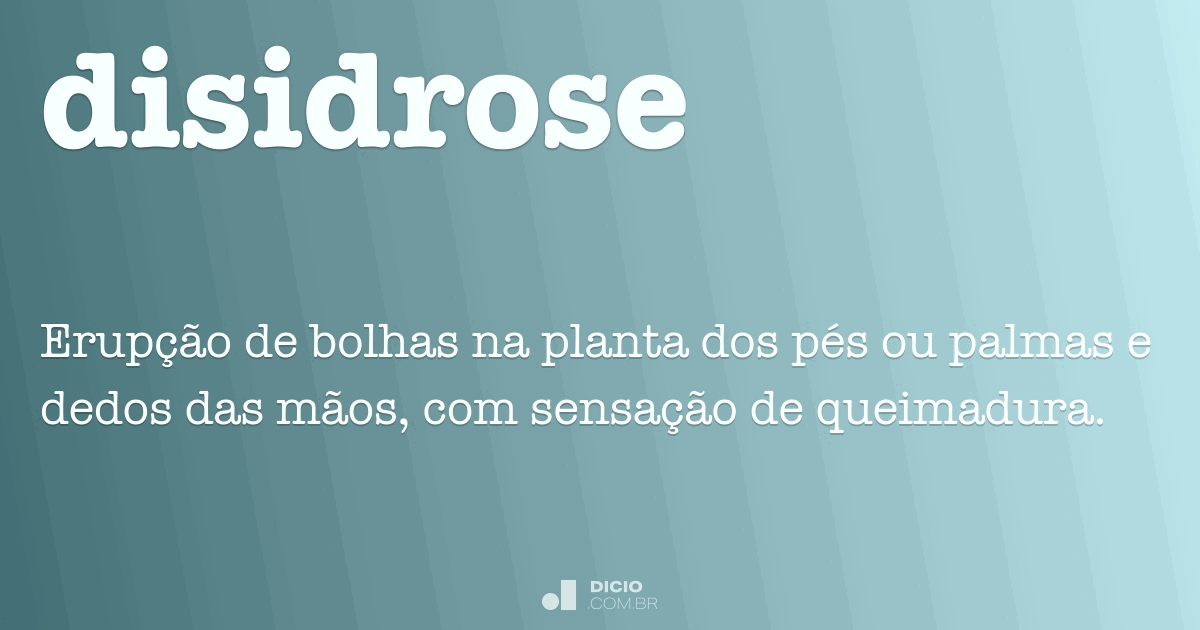 disidrose

Erupção de bolhas na planta dos pés ou palmas e dedos das mãos, com sensação de queimadura.

DICIO
.COM.BR